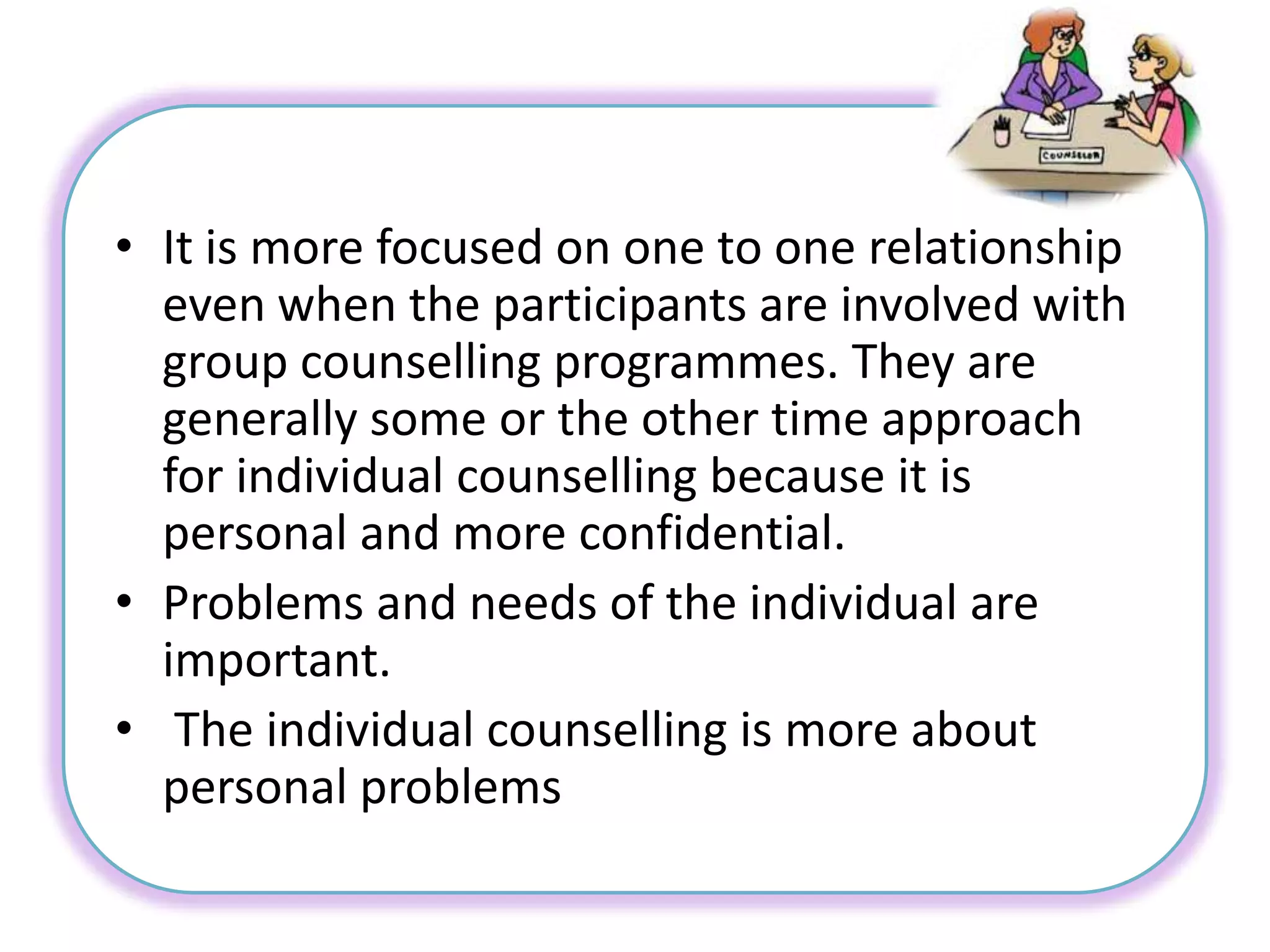 COUNSELOR

• It is more focused on one to one relationship even when the participants are involved with group counselling programmes. They are generally some or the other time approach for individual counselling because it is personal and more confidential.
• Problems and needs of the individual are important.
• The individual counselling is more about personal problems